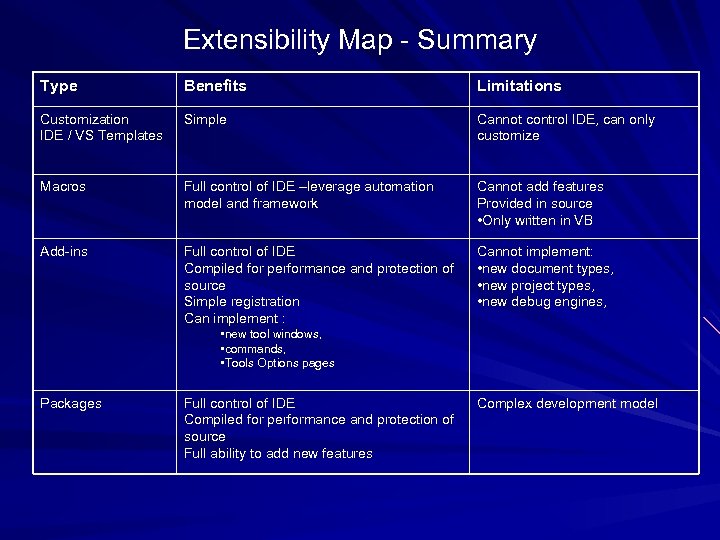 Extensibility Map - Summary

| Type | Benefits | Limitations |
|---|---|---|
| Customization IDE / VS Templates | Simple | Cannot control IDE, can only customize |
| Macros | Full control of IDE –leverage automation model and framework | Cannot add features Provided in source •Only written in VB |
| Add-ins | Full control of IDE Compiled for performance and protection of source Simple registration Can implement : •new tool windows, •commands, •Tools Options pages | Cannot implement: •new document types, •new project types, •new debug engines, |
| Packages | Full control of IDE Compiled for performance and protection of source Full ability to add new features | Complex development model |